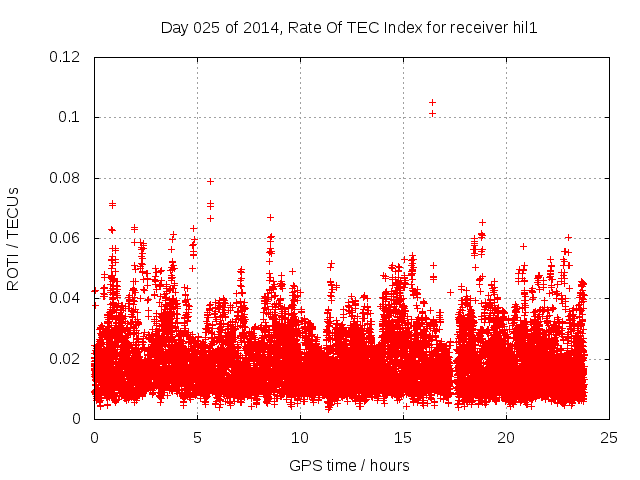 Day 025 of 2014, Rate Of TEC Index for receiver hil1

ROTI / TECUs

0.12
0.1
0.08
0.06
0.04
0.02
0

0
5
10
15
20
25

GPS time / hours